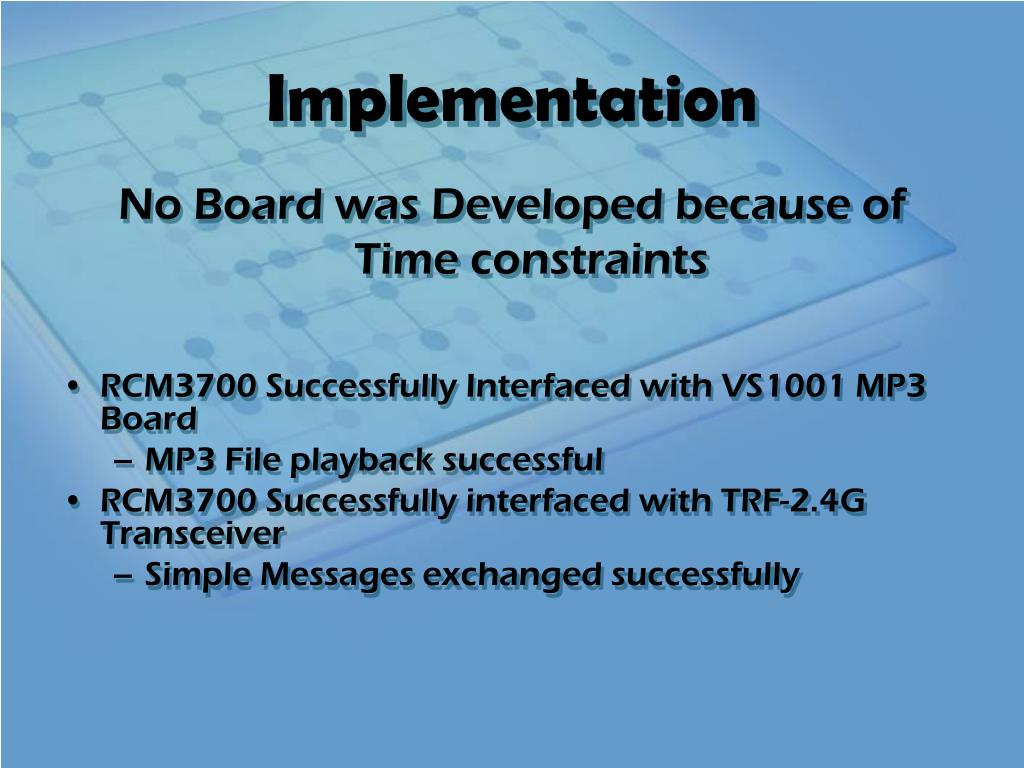 Implementation

No Board was Developed because of Time constraints

• RCM3700 Successfully Interfaced with VS1001 MP3 Board
  – MP3 File playback successful
• RCM3700 Successfully interfaced with TRF-2.4G Transceiver
  – Simple Messages exchanged successfully